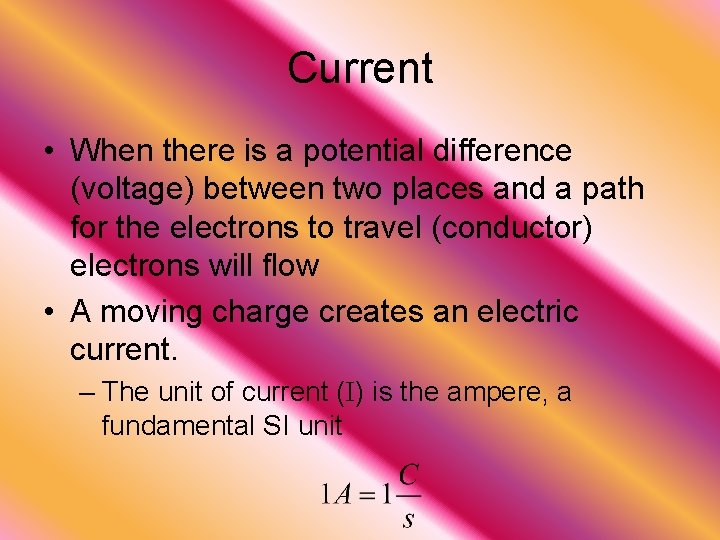 Current

• When there is a potential difference (voltage) between two places and a path for the electrons to travel (conductor) electrons will flow

• A moving charge creates an electric current.

– The unit of current (I) is the ampere, a fundamental SI unit

$1A = 1\frac{C}{s}$